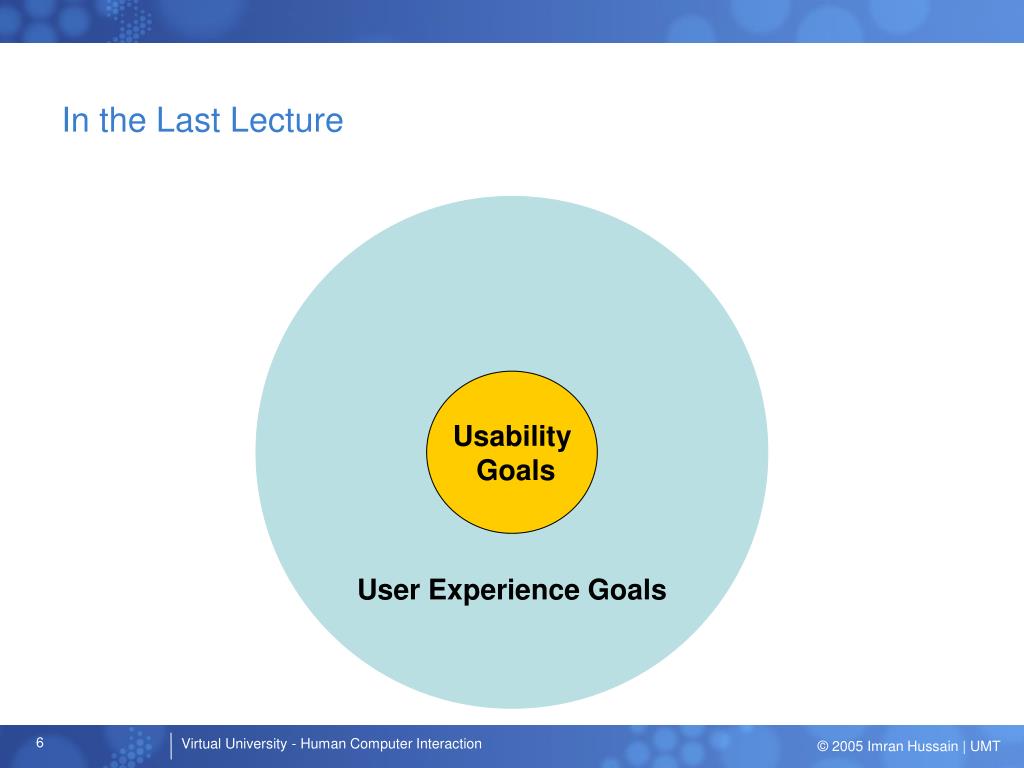 In the Last Lecture

Usability Goals

User Experience Goals

6

Virtual University - Human Computer Interaction

© 2005 Imran Hussain | UMT